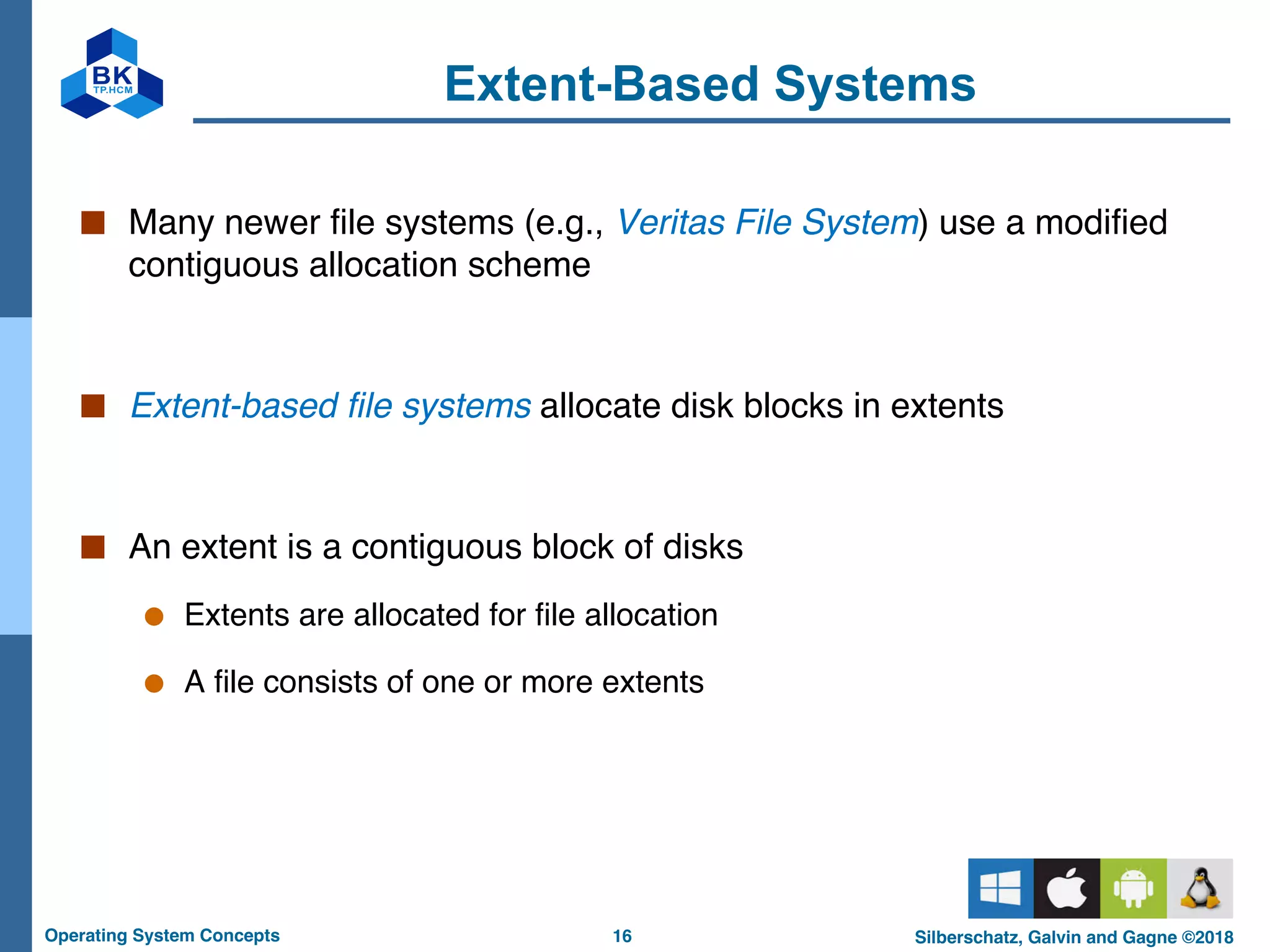 BK
TP.HCM

Extent-Based Systems

Many newer file systems (e.g., Veritas File System) use a modified contiguous allocation scheme

Extent-based file systems allocate disk blocks in extents

An extent is a contiguous block of disks

Extents are allocated for file allocation

A file consists of one or more extents

Operating System Concepts 16 Silberschatz, Galvin and Gagne ©2018